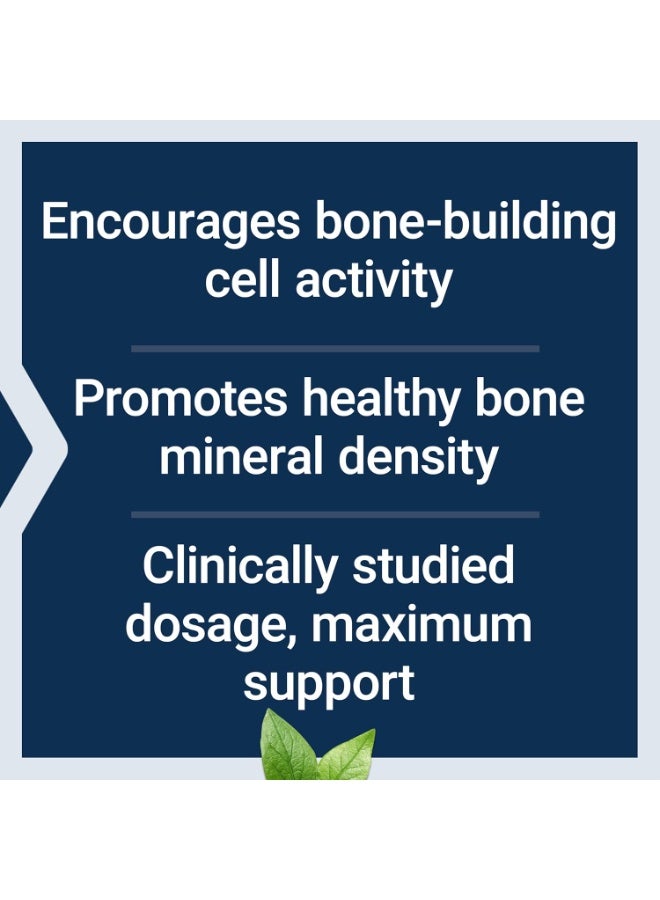 Encourages bone-building cell activity

Promotes healthy bone mineral density

Clinically studied dosage, maximum support